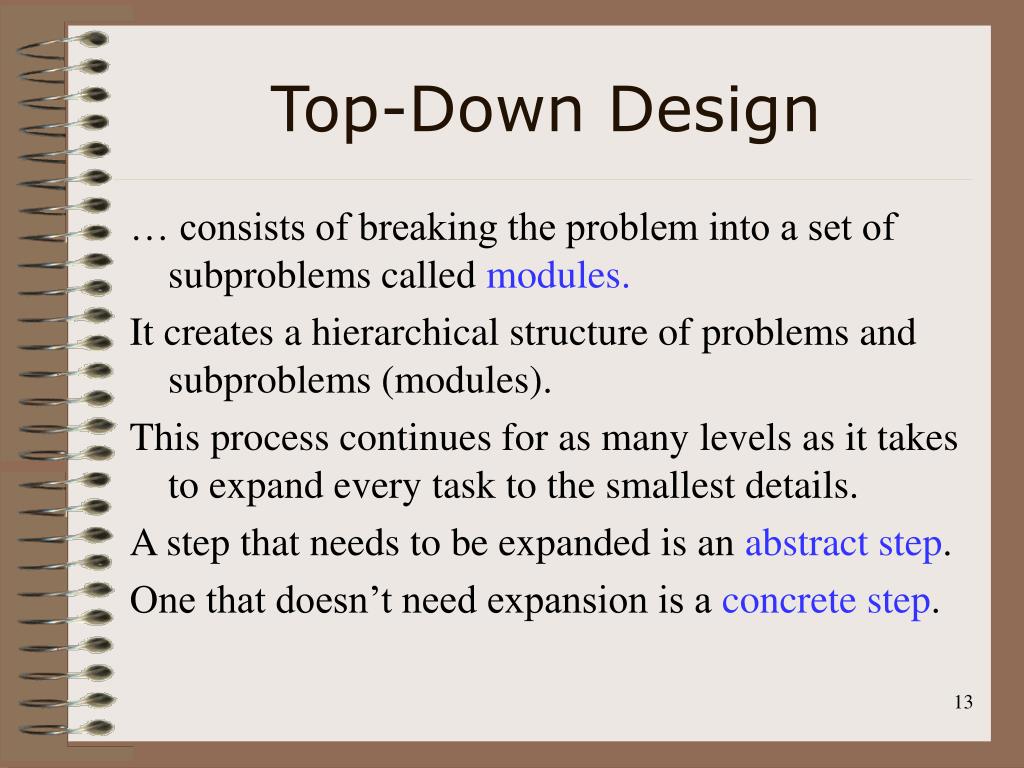 Top-Down Design

… consists of breaking the problem into a set of subproblems called modules.

It creates a hierarchical structure of problems and subproblems (modules).

This process continues for as many levels as it takes to expand every task to the smallest details.

A step that needs to be expanded is an abstract step.

One that doesn’t need expansion is a concrete step.

13